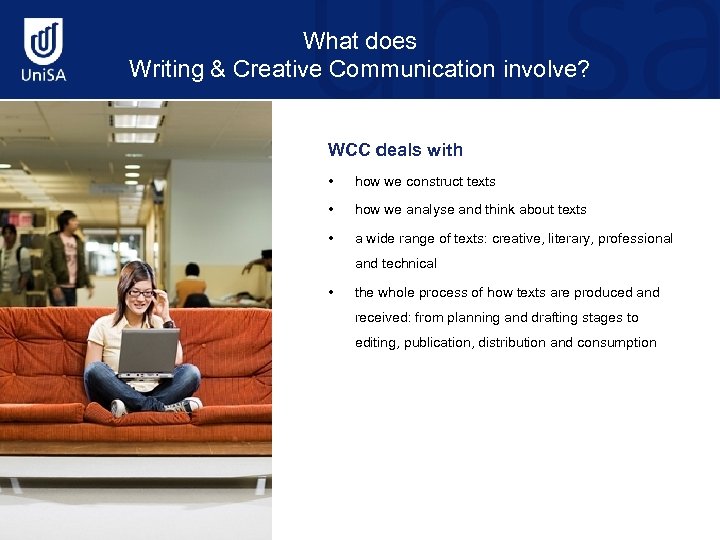 UniSA

What does
Writing & Creative Communication involve?

WCC deals with

• how we construct texts
• how we analyse and think about texts
• a wide range of texts: creative, literary, professional and technical
• the whole process of how texts are produced and received: from planning and drafting stages to editing, publication, distribution and consumption